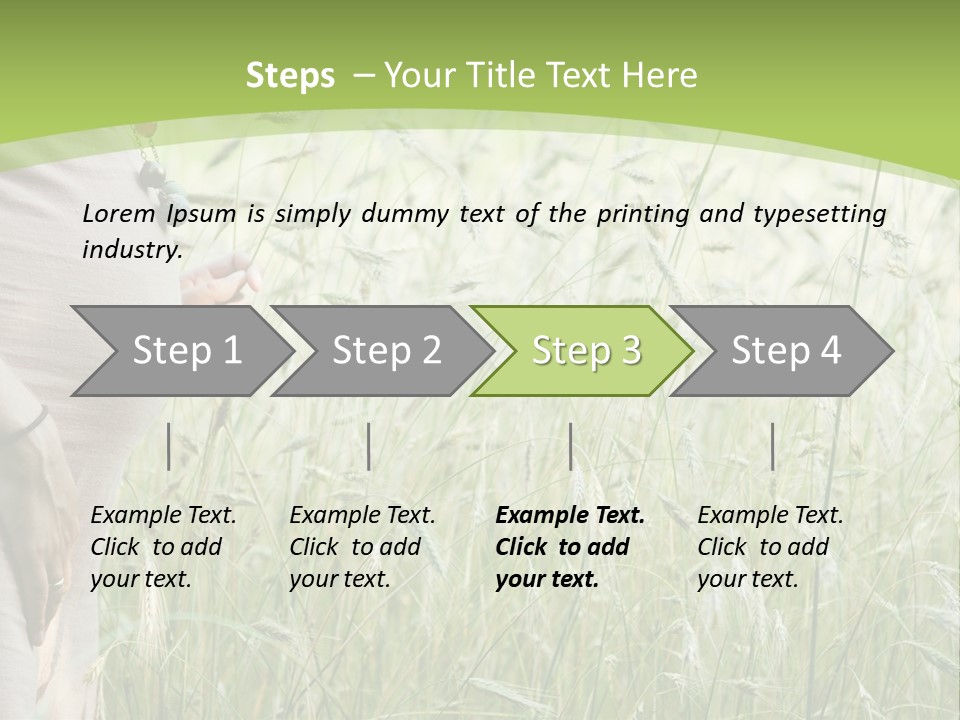 Steps – Your Title Text Here

Lorem Ipsum is simply dummy text of the printing and typesetting industry.

Step 1

Step 2

Step 3

Step 4

Example Text. Click to add your text.

Example Text. Click to add your text.

Example Text. Click to add your text.

Example Text. Click to add your text.